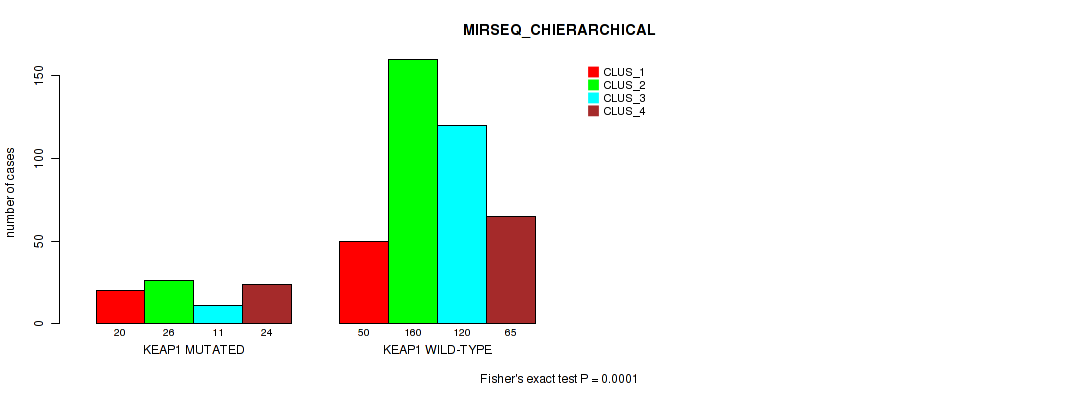 MIRSEQ_CHIERARCHICAL

CLUS_1
CLUS_2
CLUS_3
CLUS_4

number of cases

0
50
100
150

20 26 11 24
KEAP1 MUTATED

50 160 120 65
KEAP1 WILD-TYPE

Fisher's exact test P = 0.0001